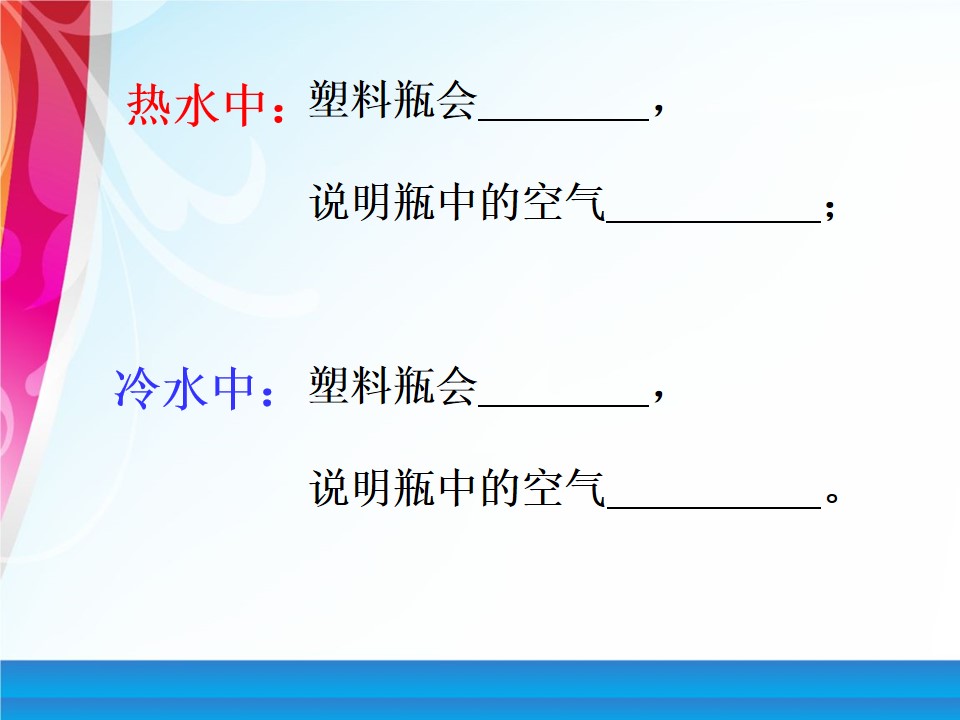 热水中：塑料瓶会________，

说明瓶中的空气__________；

冷水中：塑料瓶会________，

说明瓶中的空气__________。